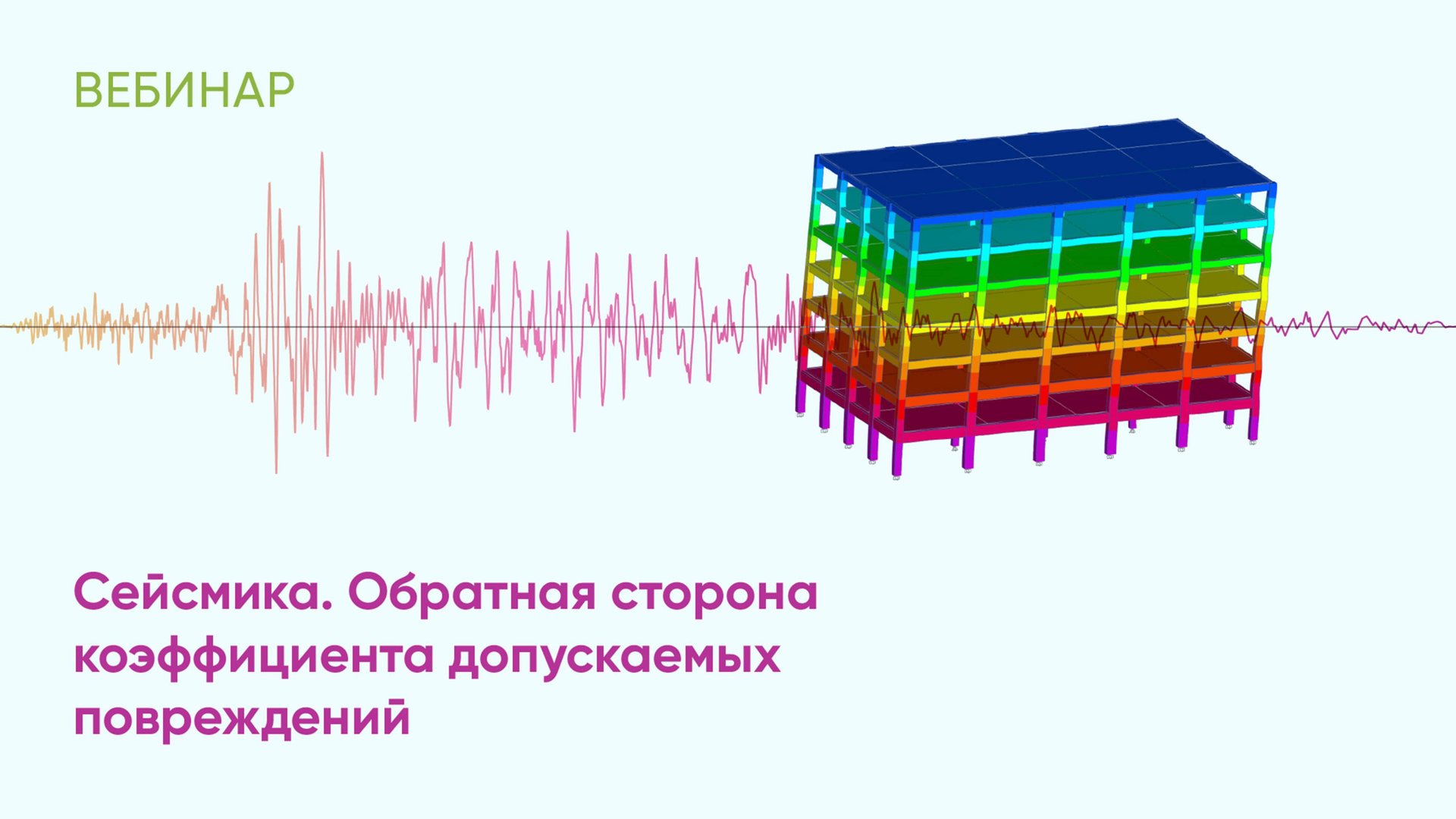 ВЕБИНАР

Сейсмика. Обратная сторона коэффициента допускаемых повреждений